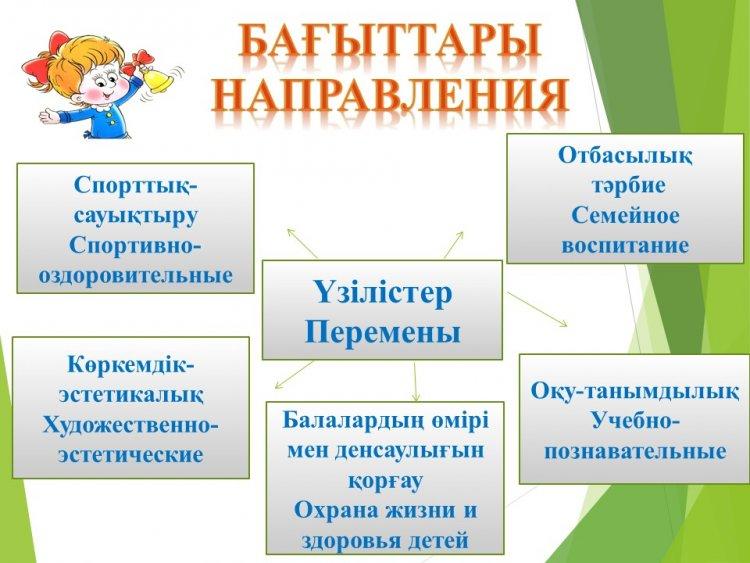 БАҒЫТТАРЫ
НАПРАВЛЕНИЯ

Спорттық-сауықтыру
Спортивно-оздоровительные

Отбасылық тәрбие
Семейное воспитание

Үзілістер
Перемены

Көркемдік-эстетикалық
Художественно-эстетические

Балалардың өмірі мен денсаулығын қорғау
Охрана жизни и здоровья детей

Оқу-танымдылық
Учебно-познавательные